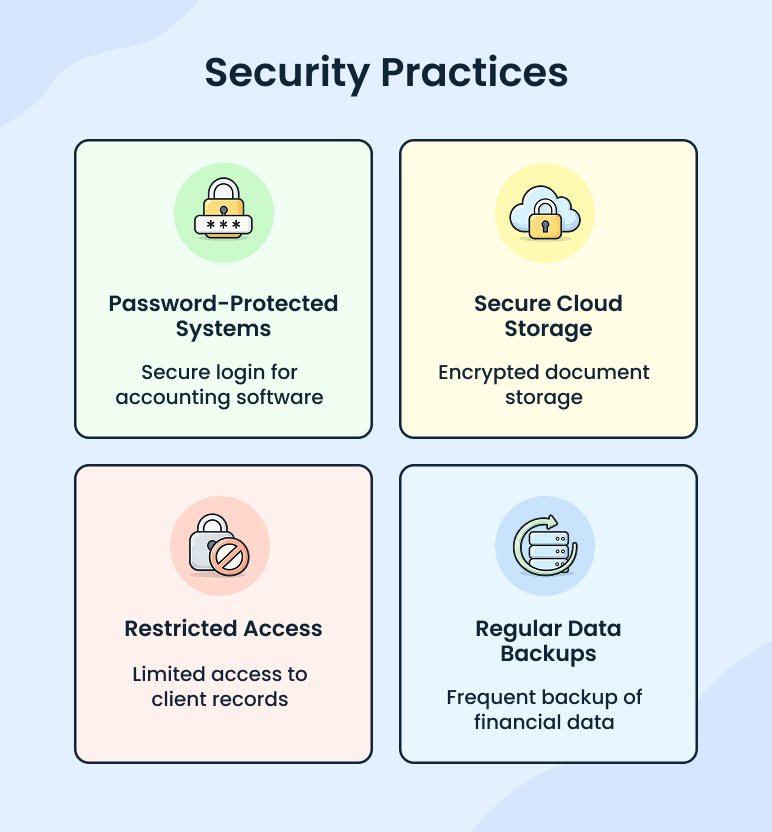 Security Practices

***

Password-Protected Systems

Secure login for accounting software

Secure Cloud Storage

Encrypted document storage

Restricted Access

Limited access to client records

Regular Data Backups

Frequent backup of financial data